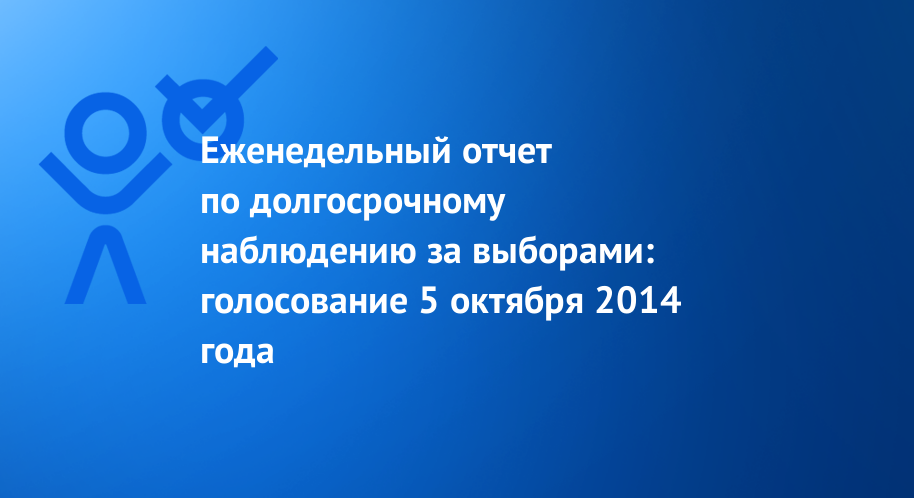 Еженедельный отчет по долгосрочному наблюдению за выборами: голосование 5 октября 2014 года